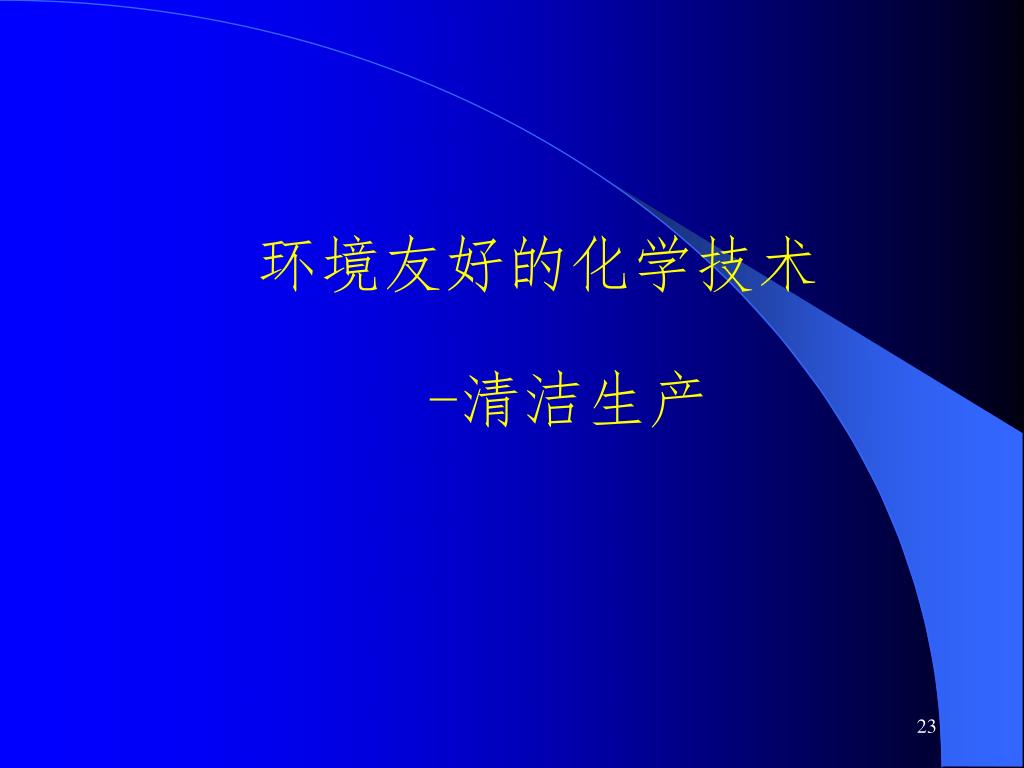 环境友好的化学技术

-清洁生产

23